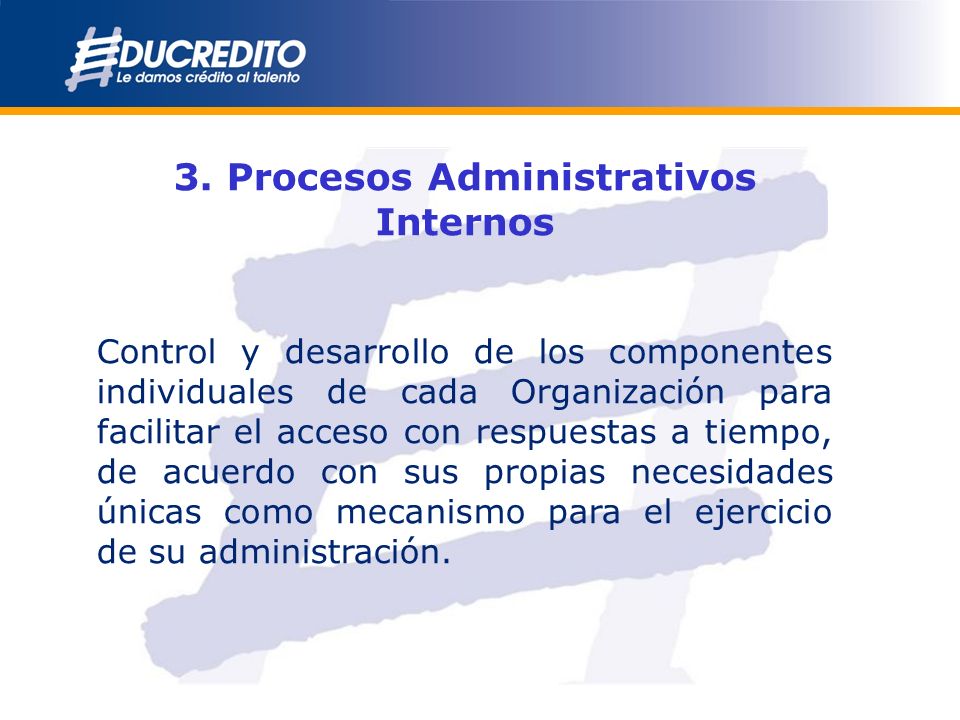 EDUCREDITO
Le damos crédito al talento

3. Procesos Administrativos Internos

Control y desarrollo de los componentes individuales de cada Organización para facilitar el acceso con respuestas a tiempo, de acuerdo con sus propias necesidades únicas como mecanismo para el ejercicio de su administración.